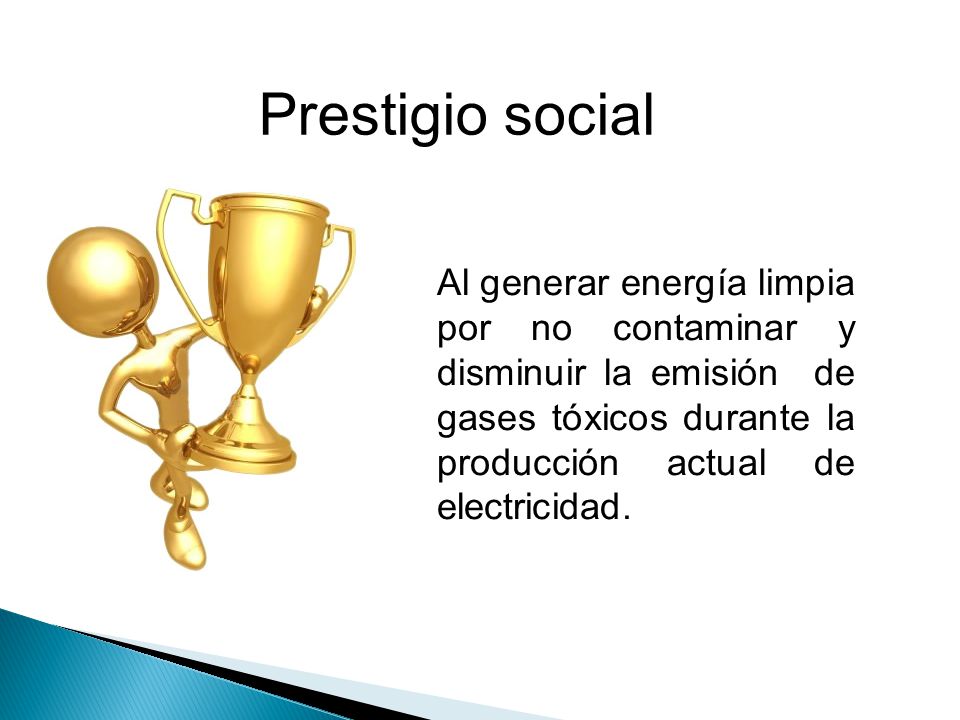 Prestigio social

Al generar energía limpia por no contaminar y disminuir la emisión de gases tóxicos durante la producción actual de electricidad.